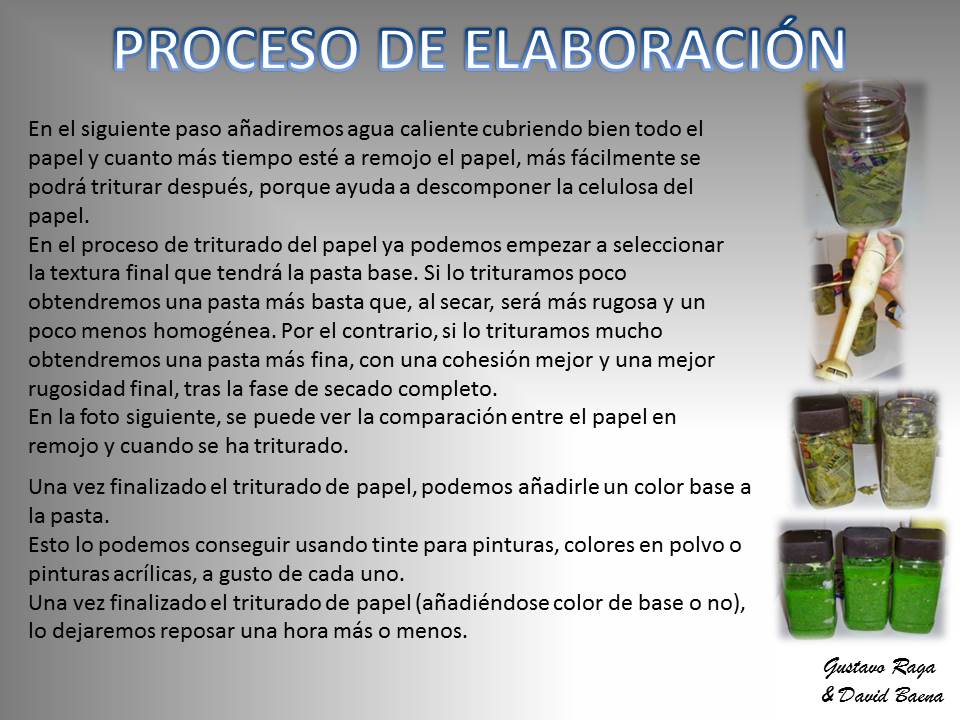 PROCESO DE ELABORACIÓN

En el siguiente paso añadiremos agua caliente cubriendo bien todo el papel y cuanto más tiempo esté a remojo el papel, más fácilmente se podrá triturar después, porque ayuda a descomponer la celulosa del papel.
En el proceso de triturado del papel ya podemos empezar a seleccionar la textura final que tendrá la pasta base. Si lo trituramos poco obtendremos una pasta más basta que, al secar, será más rugosa y un poco menos homogénea. Por el contrario, si lo trituramos mucho obtendremos una pasta más fina, con una cohesión mejor y una mejor rugosidad final, tras la fase de secado completo.
En la foto siguiente, se puede ver la comparación entre el papel en remojo y cuando se ha triturado.

Una vez finalizado el triturado de papel, podemos añadirle un color base a la pasta.
Esto lo podemos conseguir usando tinte para pinturas, colores en polvo o pinturas acrílicas, a gusto de cada uno.
Una vez finalizado el triturado de papel (añadiéndose color de base o no), lo dejaremos reposar una hora más o menos.

Gustavo Raga
& David Baena